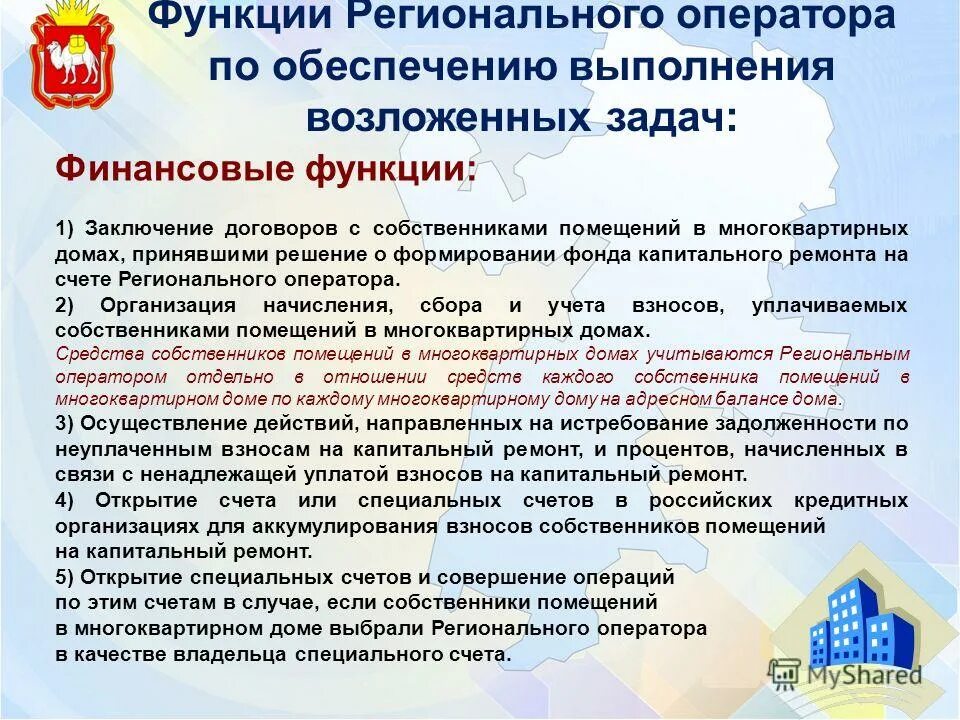 Функции Регионального оператора по обеспечению выполнения возложенных задач:

Финансовые функции:

1) Заключение договоров с собственниками помещений в многоквартирных домах, принявшими решение о формировании фонда капитального ремонта на счете Регионального оператора.

2) Организация начисления, сбора и учета взносов, уплачиваемых собственниками помещений в многоквартирных домах.

Средства собственников помещений в многоквартирных домах учитываются Региональным оператором отдельно в отношении средств каждого собственника помещений в многоквартирном доме по каждому многоквартирному дому на адресном балансе дома.

3) Осуществление действий, направленных на истребование задолженности по неуплаченным взносам на капитальный ремонт, и процентов, начисленных в связи с ненадлежащей уплатой взносов на капитальный ремонт.

4) Открытие счета или специальных счетов в российских кредитных организациях для аккумулирования взносов собственников помещений на капитальный ремонт.

5) Открытие специальных счетов и совершение операций по этим счетам в случае, если собственники помещений в многоквартирном доме выбрали Регионального оператора в качестве владельца специального счета.

MyShared